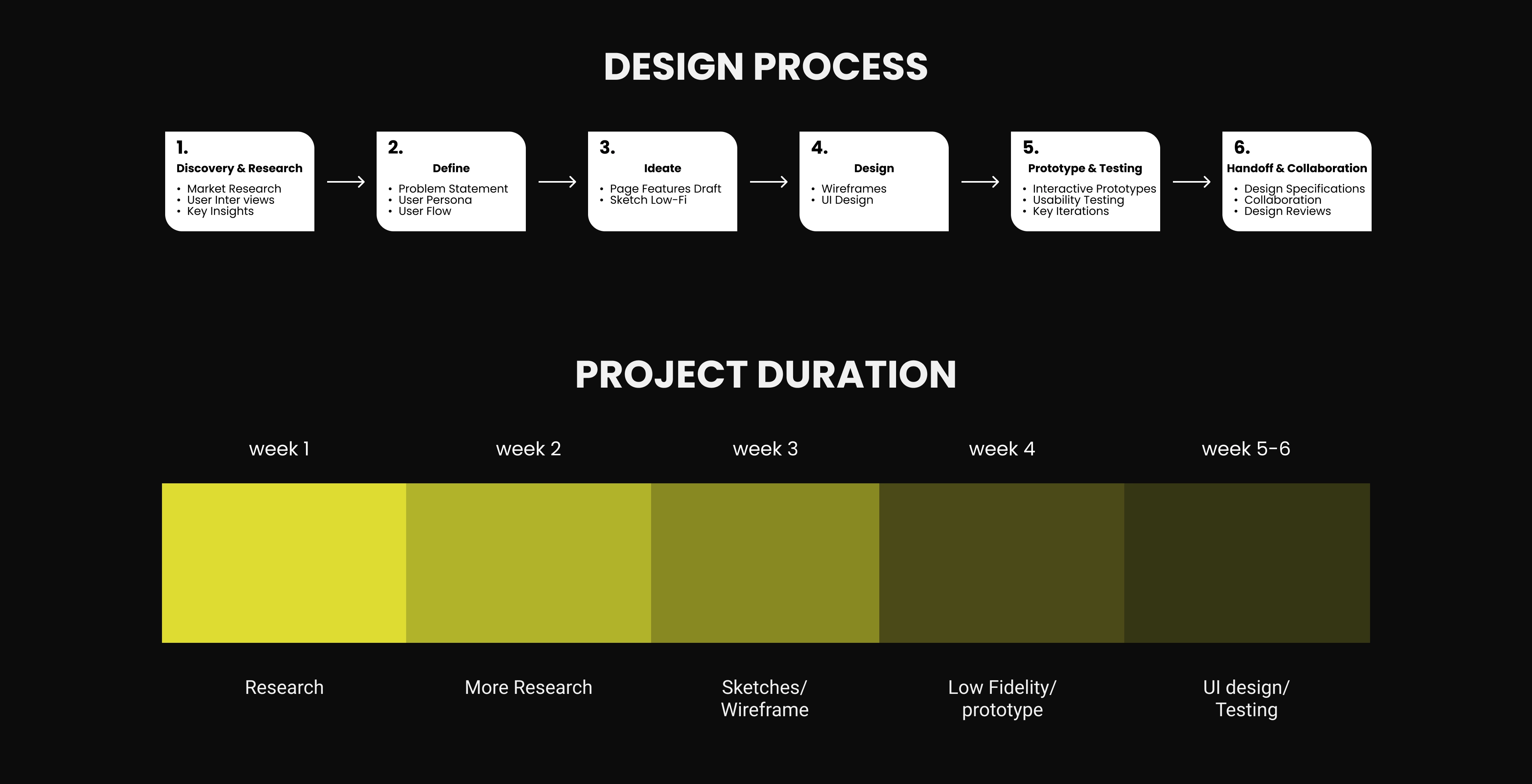 DESIGN PROCESS

1.
Discovery & Research
• Market Research
• User Inter views
• Key Insights

2.
Define
• Problem Statement
• User Persona
• User Flow

3.
Ideate
• Page Features Draft
• Sketch Low-Fi

4.
Design
• Wireframes
• UI Design

5.
Prototype & Testing
• Interactive Prototypes
• Usability Testing
• Key Iterations

6.
Handoff & Collaboration
• Design Specifications
• Collaboration
• Design Reviews

PROJECT DURATION

week 1

week 2

week 3

week 4

week 5-6

Research

More Research

Sketches/ Wireframe

Low Fidelity/ prototype

UI design/ Testing